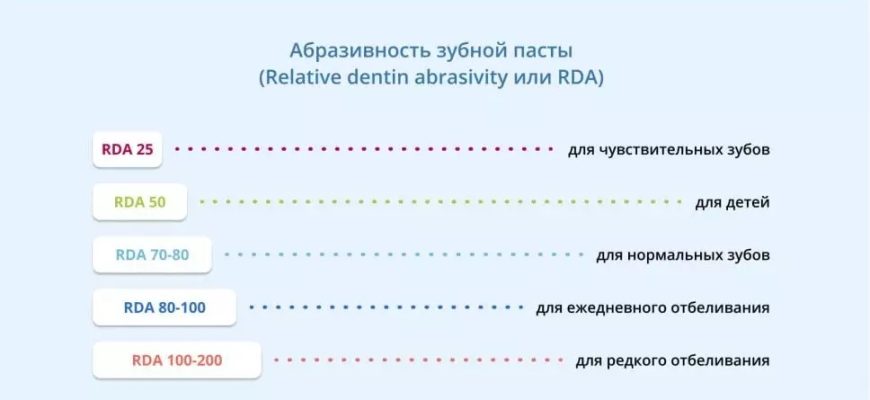 Абразивность зубной пасты
(Relative dentin abrasivity или RDA)

RDA 25 для чувствительных зубов

RDA 50 для детей

RDA 70-80 для нормальных зубов

RDA 80-100 для ежедневного отбеливания

RDA 100-200 для редкого отбеливания